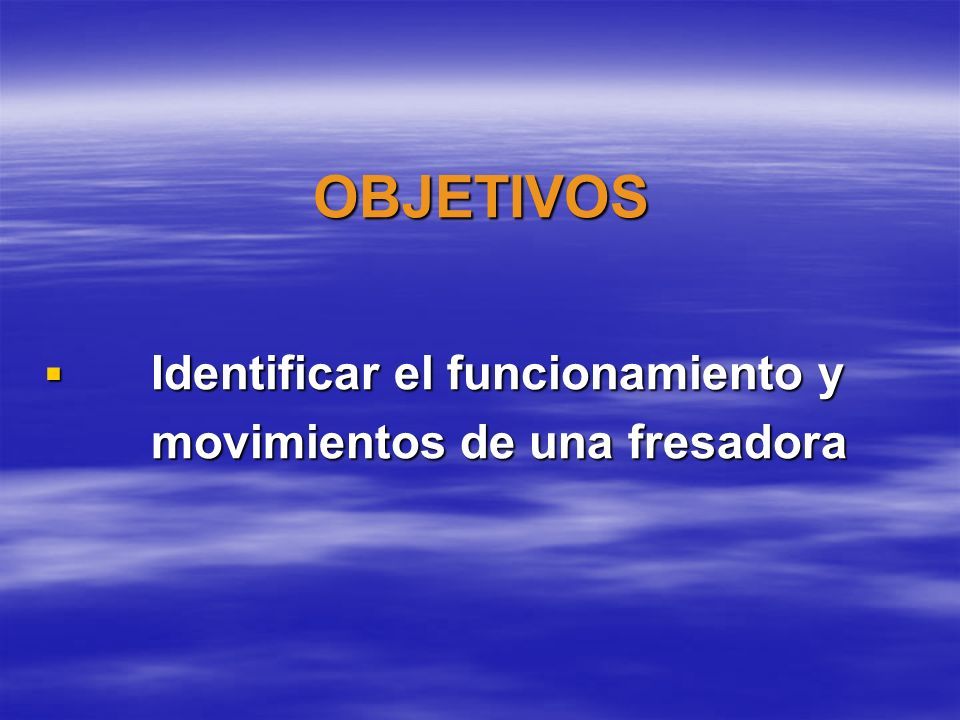 OBJETIVOS

▪ Identificar el funcionamiento y movimientos de una fresadora